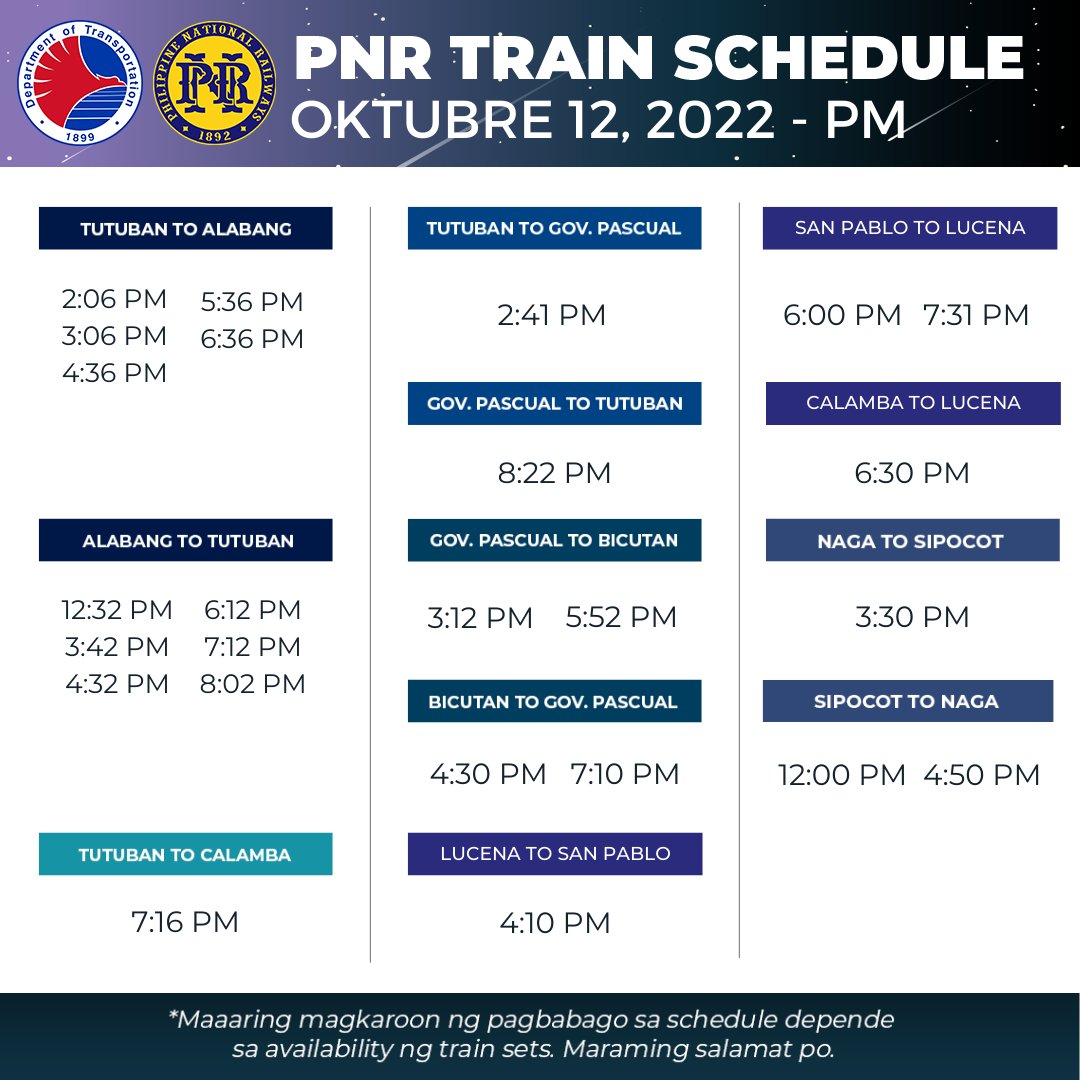 Department of Transportation
1899

PHILIPPINE NATIONAL RAILWAYS
PNR
1892

PNR TRAIN SCHEDULE
OKTUBRE 12, 2022 - PM

TUTUBAN TO ALABANG

2:06 PM
3:06 PM
4:36 PM
5:36 PM
6:36 PM

ALABANG TO TUTUBAN

12:32 PM
3:42 PM
4:32 PM
6:12 PM
7:12 PM
8:02 PM

TUTUBAN TO CALAMBA

7:16 PM

TUTUBAN TO GOV. PASCUAL

2:41 PM

GOV. PASCUAL TO TUTUBAN

8:22 PM

GOV. PASCUAL TO BICUTAN

3:12 PM 5:52 PM

BICUTAN TO GOV. PASCUAL

4:30 PM 7:10 PM

LUCENA TO SAN PABLO

4:10 PM

SAN PABLO TO LUCENA

6:00 PM 7:31 PM

CALAMBA TO LUCENA

6:30 PM

NAGA TO SIPOCOT

3:30 PM

SIPOCOT TO NAGA

12:00 PM 4:50 PM

*Maaaring magkaroon ng pagbabago sa schedule depende sa availability ng train sets. Maraming salamat po.